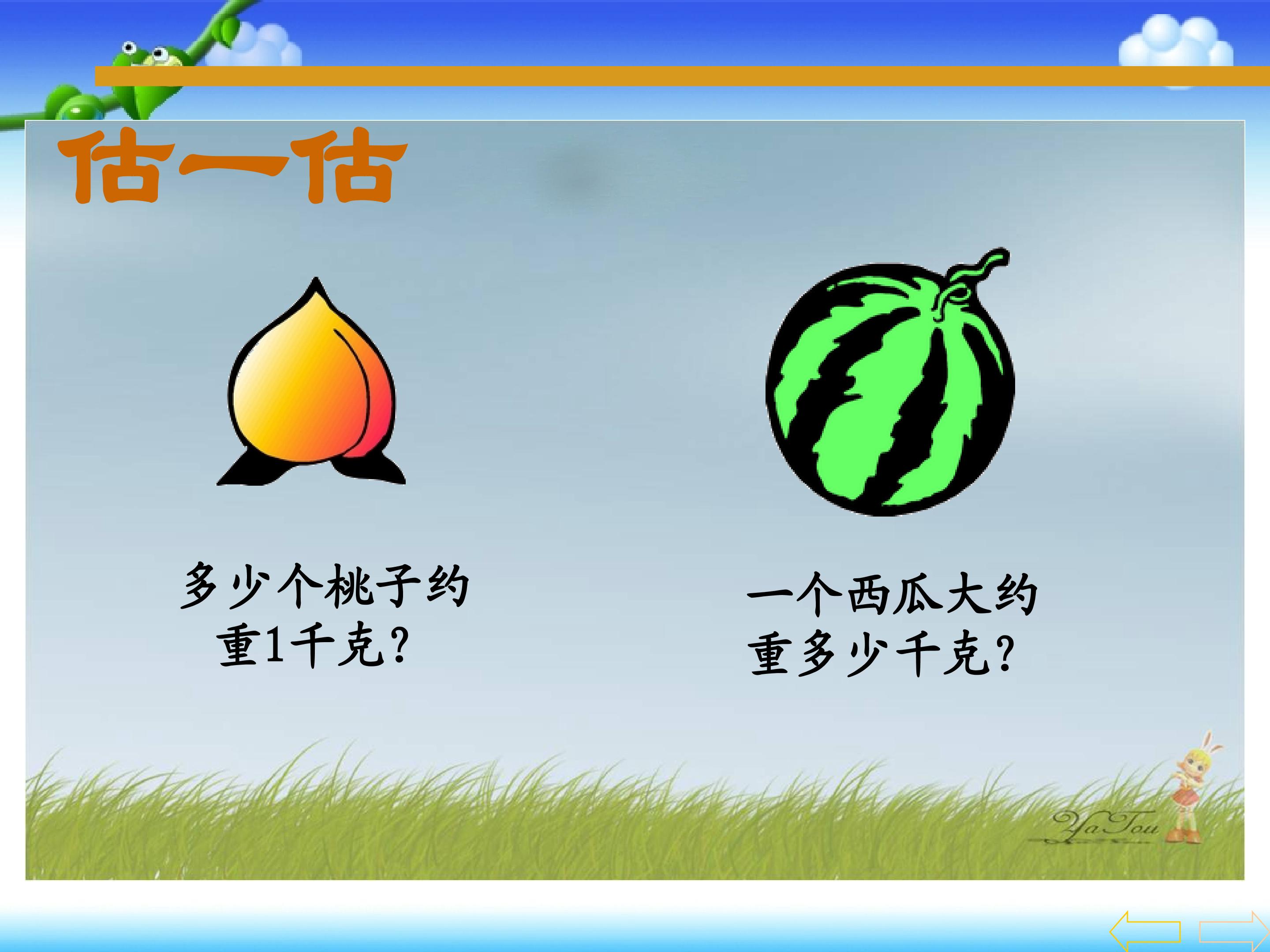 估一估

多少个桃子约重1千克?

一个西瓜大约重多少千克?

YaTou